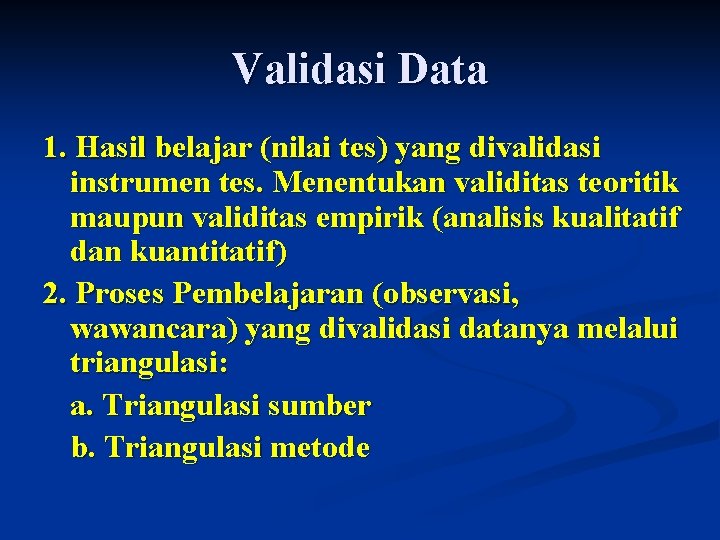 Validasi Data

1. Hasil belajar (nilai tes) yang divalidasi instrumen tes. Menentukan validitas teoritik maupun validitas empirik (analisis kualitatif dan kuantitatif)

2. Proses Pembelajaran (observasi, wawancara) yang divalidasi datanya melalui triangulasi:

a. Triangulasi sumber

b. Triangulasi metode